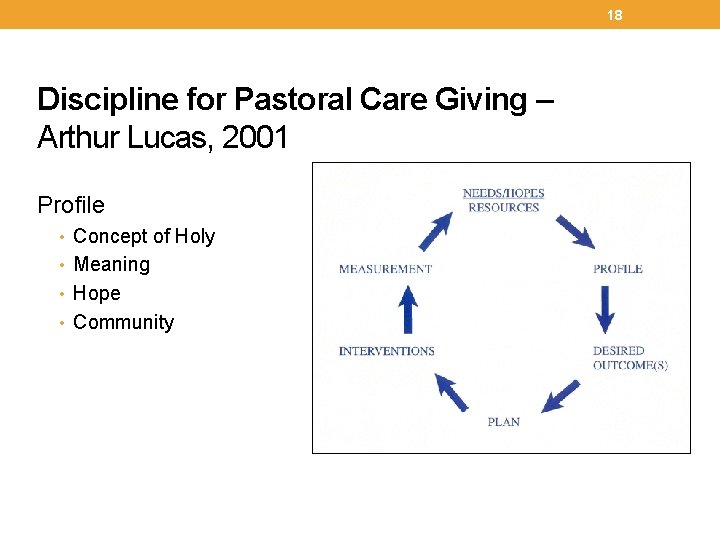 18

Discipline for Pastoral Care Giving – Arthur Lucas, 2001

Profile
• Concept of Holy
• Meaning
• Hope
• Community

NEEDS/HOPES
RESOURCES

PROFILE

DESIRED
OUTCOME(S)

PLAN

INTERVENTIONS

MEASUREMENT